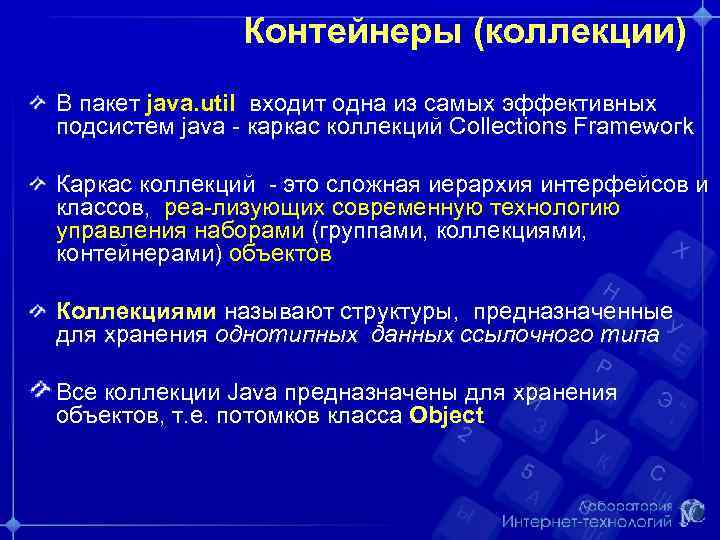 Контейнеры (коллекции)

В пакет java.util входит одна из самых эффективных подсистем java - каркас коллекций Collections Framework

Каркас коллекций - это сложная иерархия интерфейсов и классов, реа-лизующих современную технологию управления наборами (группами, коллекциями, контейнерами) объектов

Коллекциями называют структуры, предназначенные для хранения однотипных данных ссылочного типа

Все коллекции Java предназначены для хранения объектов, т.е. потомков класса Object

Лаборатория Интернет-технологий